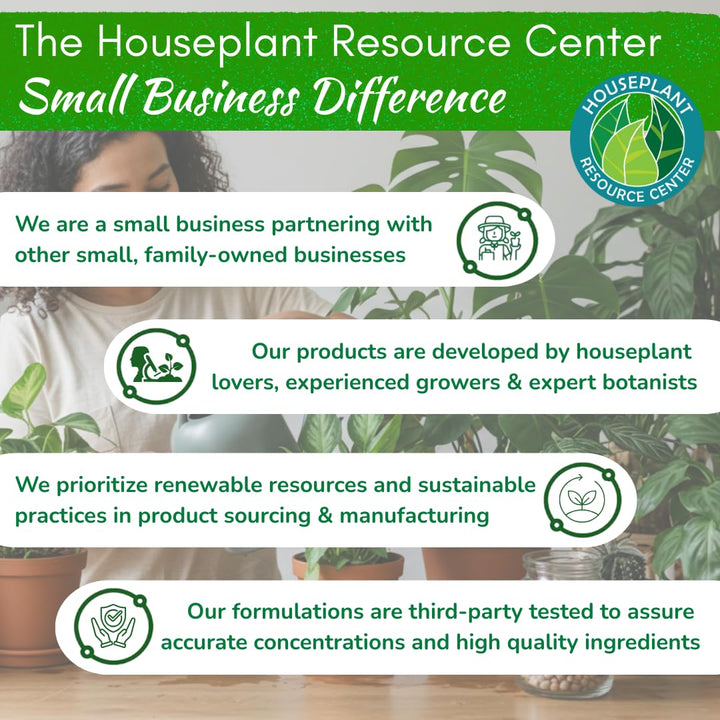 The Houseplant Resource Center
Small Business Difference

HOUSEPLANT RESOURCE CENTER

We are a small business partnering with other small, family-owned businesses

Our products are developed by houseplant lovers, experienced growers & expert botanists

We prioritize renewable resources and sustainable practices in product sourcing & manufacturing

Our formulations are third-party tested to assure accurate concentrations and high quality ingredients